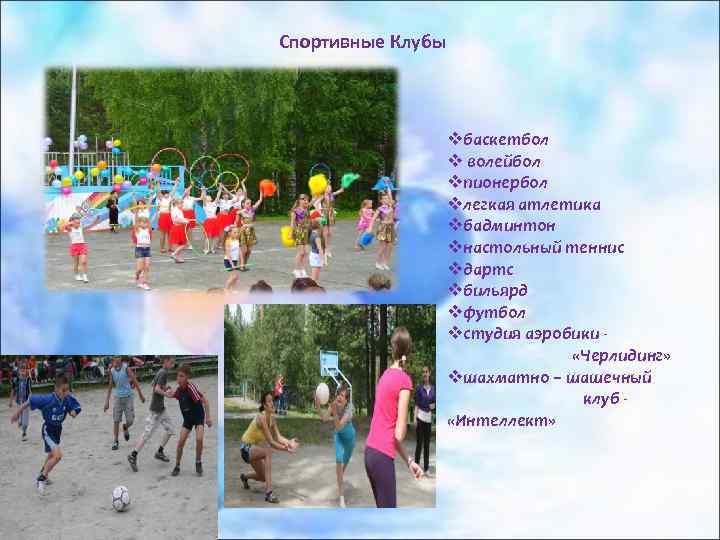 Спортивные Клубы

❖баскетбол
❖ волейбол
❖пионербол
❖легкая атлетика
❖бадминтон
❖настольный теннис
❖дартс
❖бильярд
❖футбол
❖студия аэробики - «Черлидинг»
❖шахматно – шашечный клуб - «Интеллект»